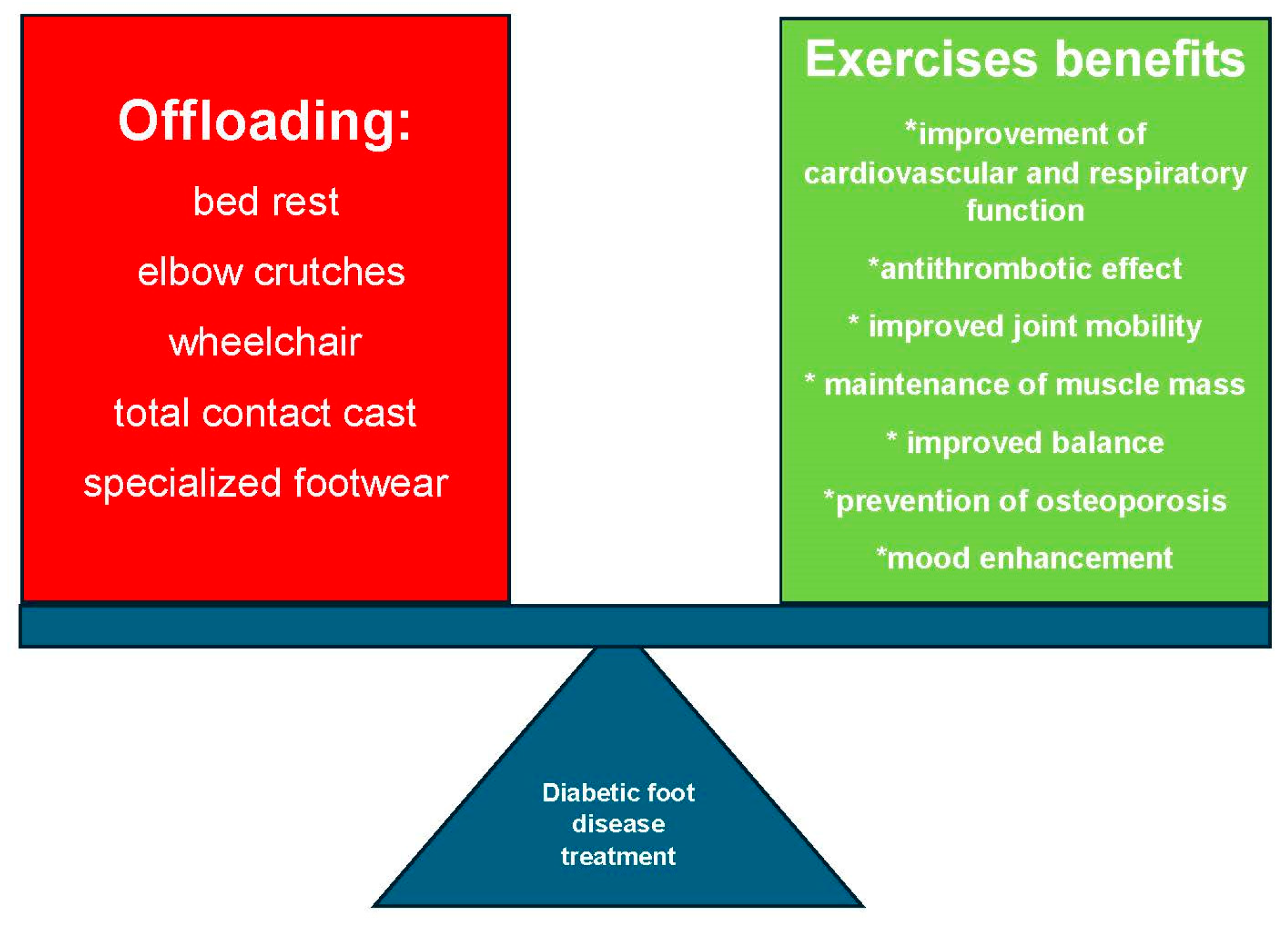 Offloading:

bed rest

elbow crutches

wheelchair

total contact cast

specialized footwear

Exercises benefits

*improvement of cardiovascular and respiratory function

*antithrombotic effect

* improved joint mobility

* maintenance of muscle mass

* improved balance

*prevention of osteoporosis

*mood enhancement

Diabetic foot disease treatment